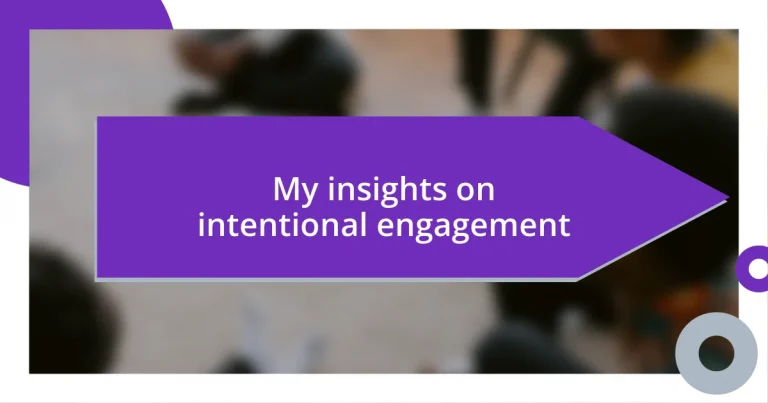 My insights on intentional engagement